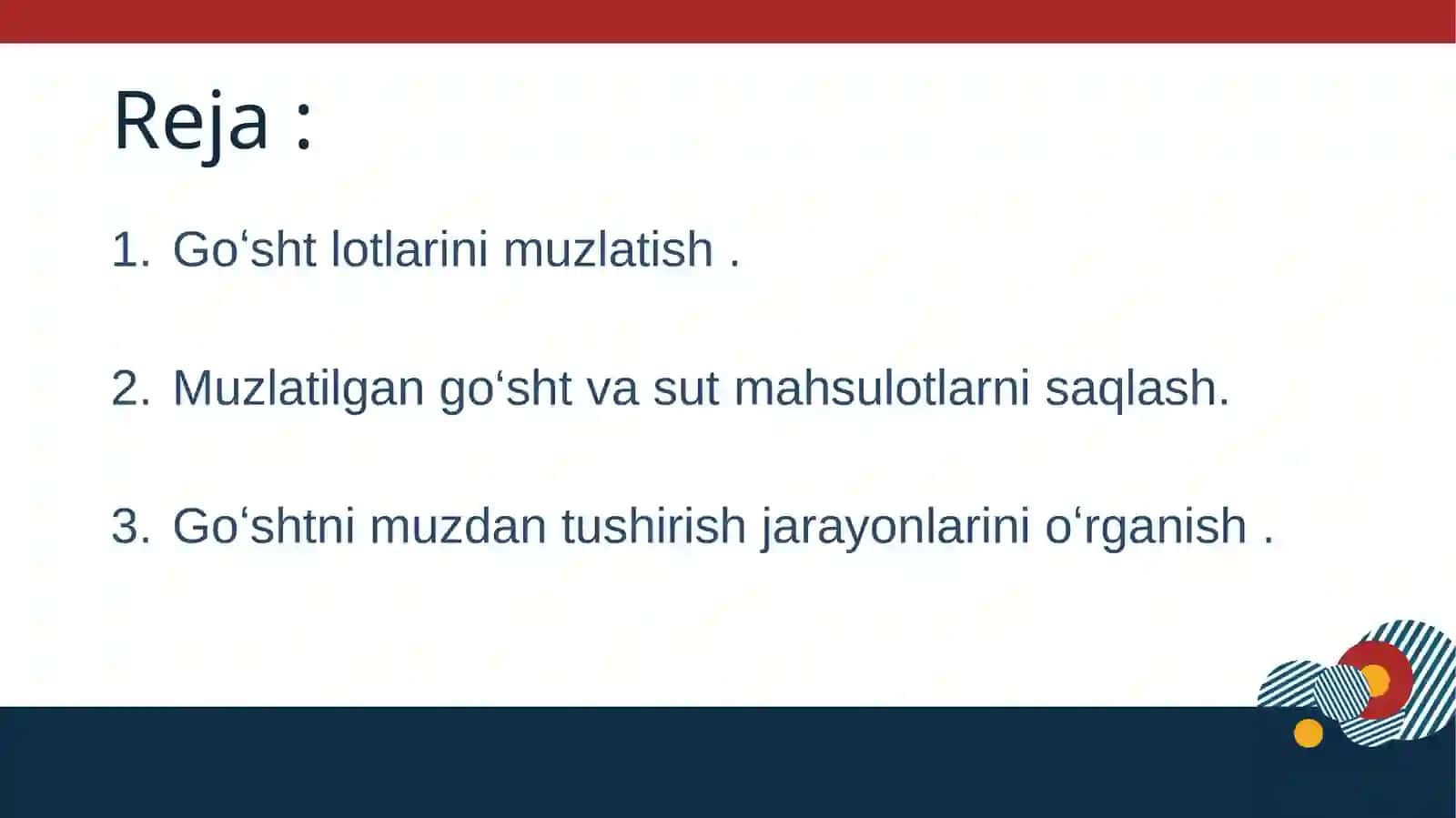 Reja :

1. Go‘sht lotlarini muzlatish .

2. Muzlatilgan go‘sht va sut mahsulotlarni saqlash.

3. Go‘shtni muzdan tushirish jarayonlarini o‘rganish .